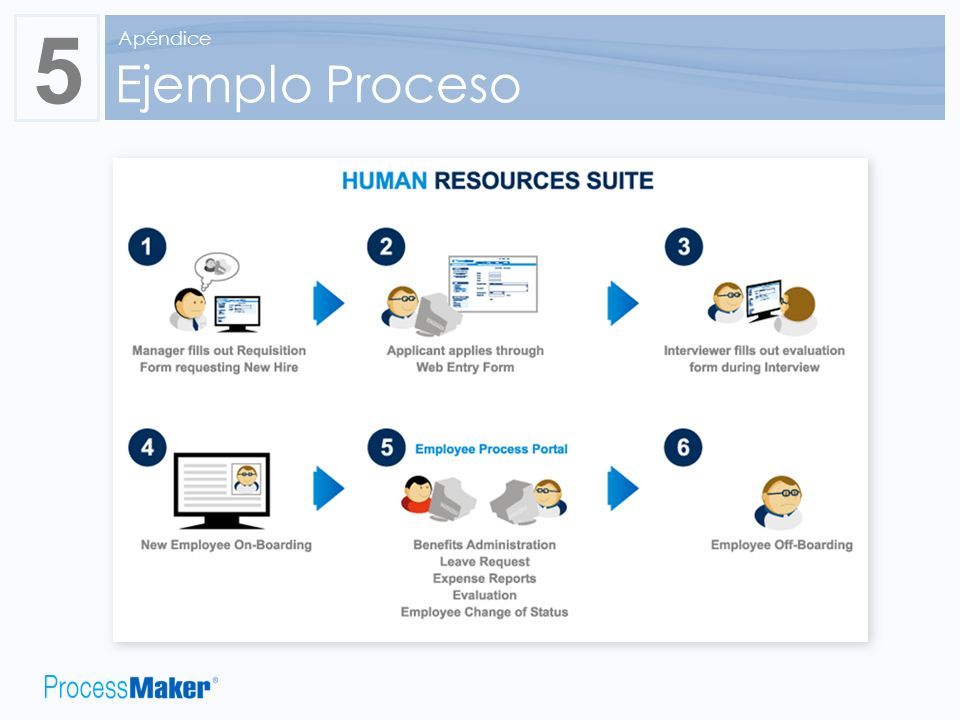 5

Apéndice

Ejemplo Proceso

HUMAN RESOURCES SUITE

1

Manager fills out Requisition Form requesting New Hire

2

Applicant applies through Web Entry Form

3

Interviewer fills out evaluation form during Interview

4

New Employee On-Boarding

5

Employee Process Portal

Benefits Administration
Leave Request
Expense Reports
Evaluation
Employee Change of Status

6

Employee Off-Boarding

ProcessMaker®